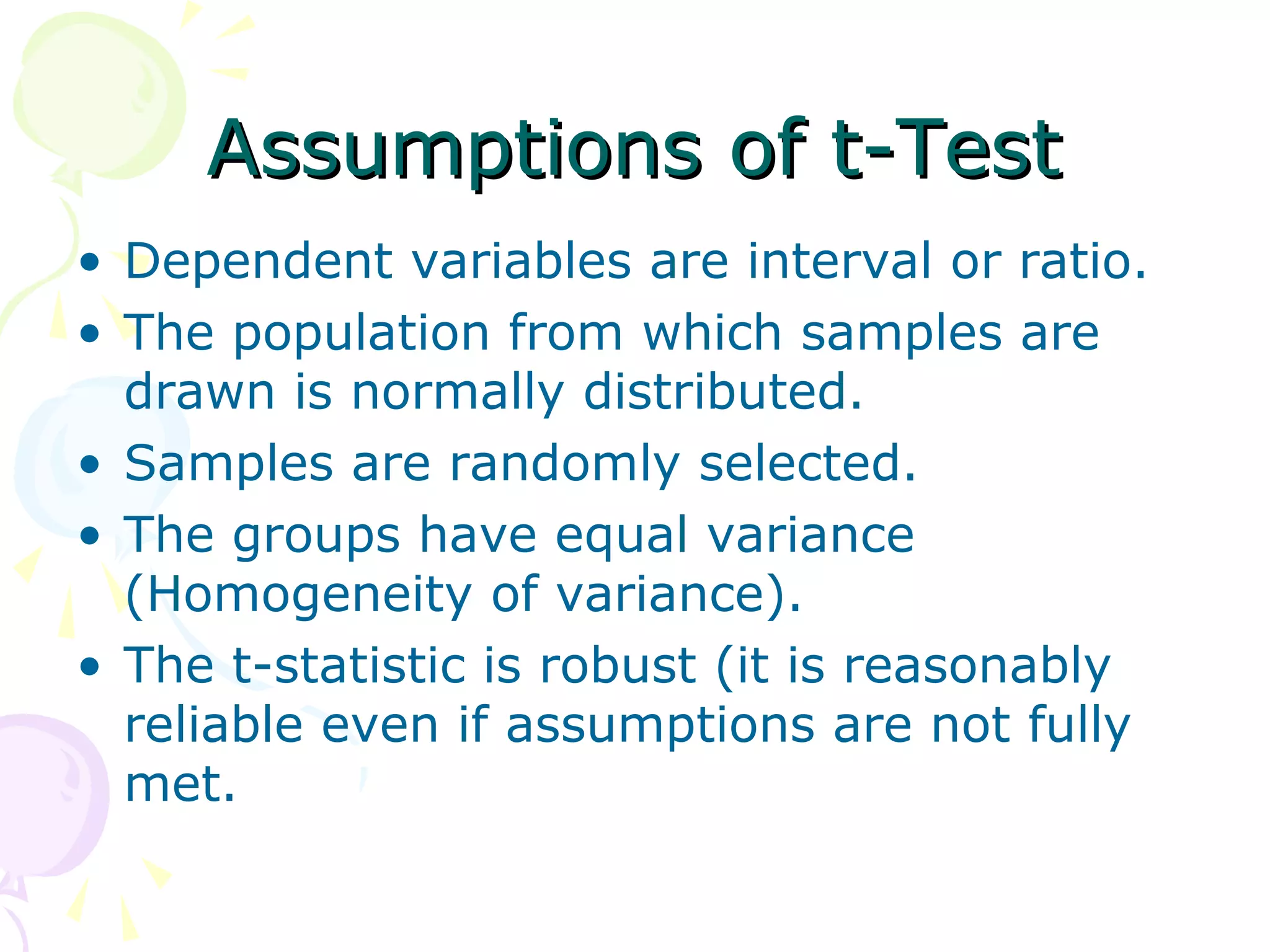 Assumptions of t-Test

• Dependent variables are interval or ratio.
• The population from which samples are drawn is normally distributed.
• Samples are randomly selected.
• The groups have equal variance (Homogeneity of variance).
• The t-statistic is robust (it is reasonably reliable even if assumptions are not fully met.